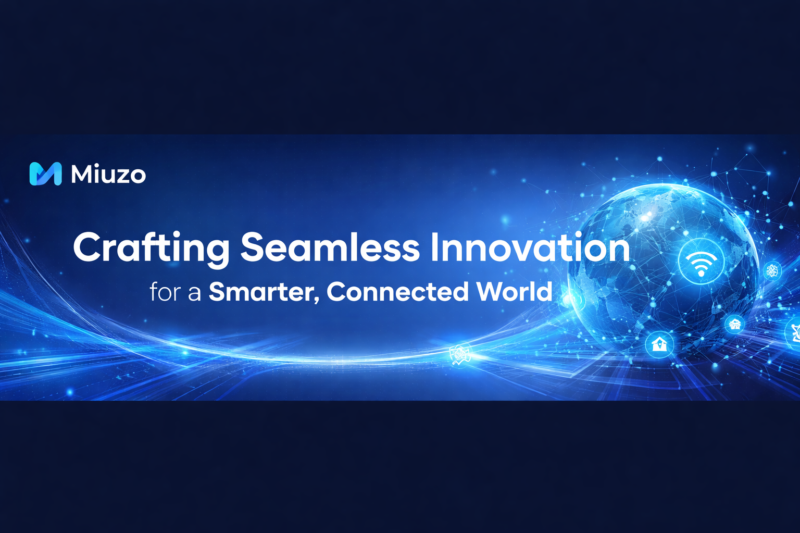 Miuzo

Crafting Seamless Innovation

for a Smarter, Connected World